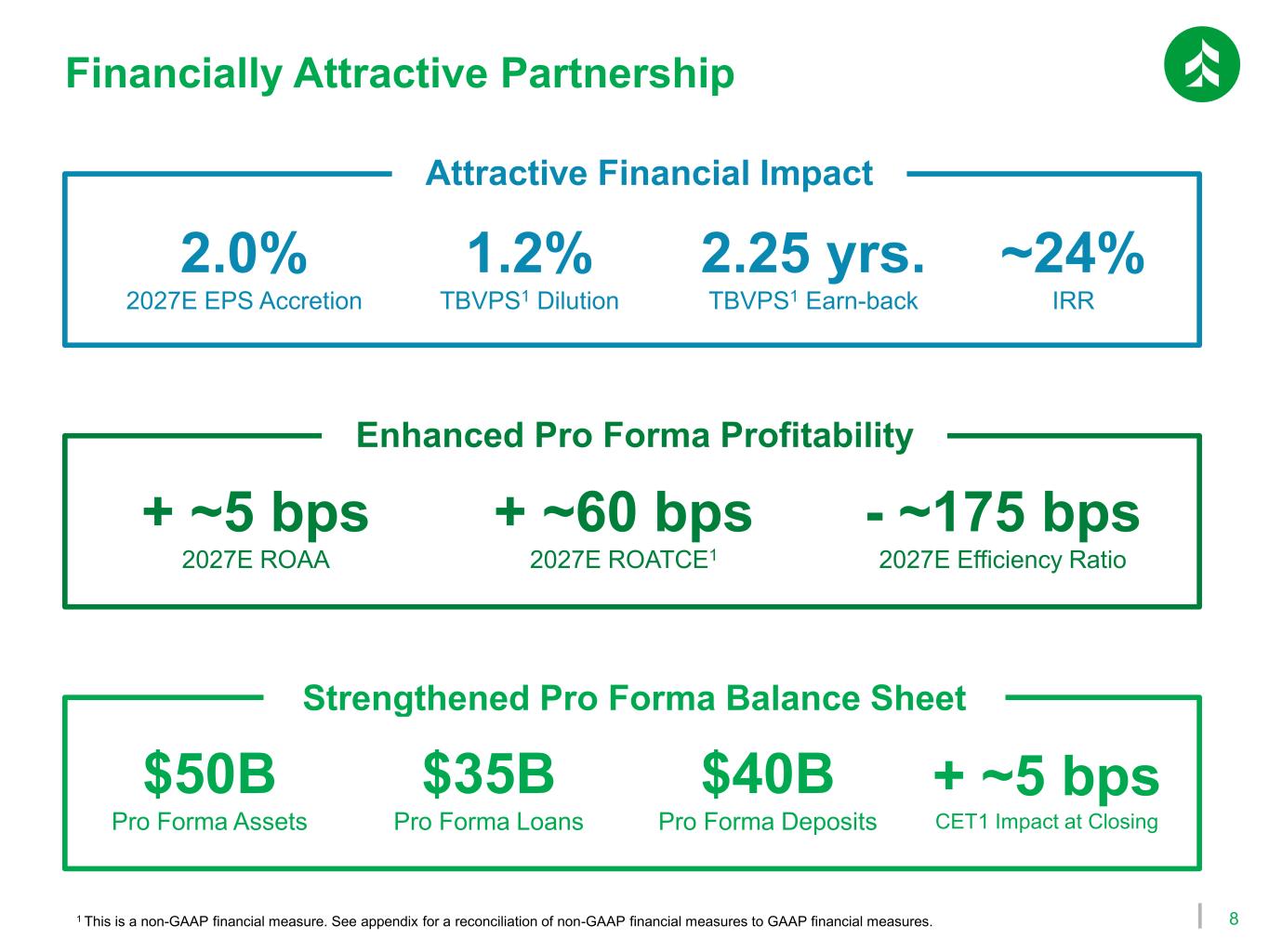 Financially Attractive Partnership

Attractive Financial Impact

2.0%
2027E EPS Accretion

1.2%
TBVPS$^1$ Dilution

2.25 yrs.
TBVPS$^1$ Earn-back

~24%
IRR

Enhanced Pro Forma Profitability

+ ~5 bps
2027E ROAA

+ ~60 bps
2027E ROATCE$^1$

- ~175 bps
2027E Efficiency Ratio

Strengthened Pro Forma Balance Sheet

$50B
Pro Forma Assets

$35B
Pro Forma Loans

$40B
Pro Forma Deposits

+ ~5 bps
CET1 Impact at Closing

$^1$ This is a non-GAAP financial measure. See appendix for a reconciliation of non-GAAP financial measures to GAAP financial measures.

8